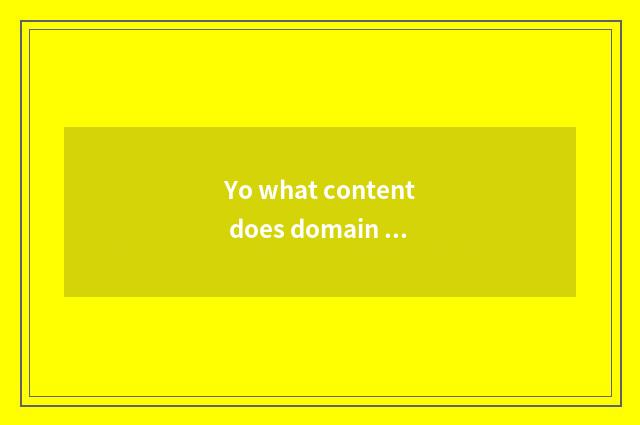 Yo what content does domain …